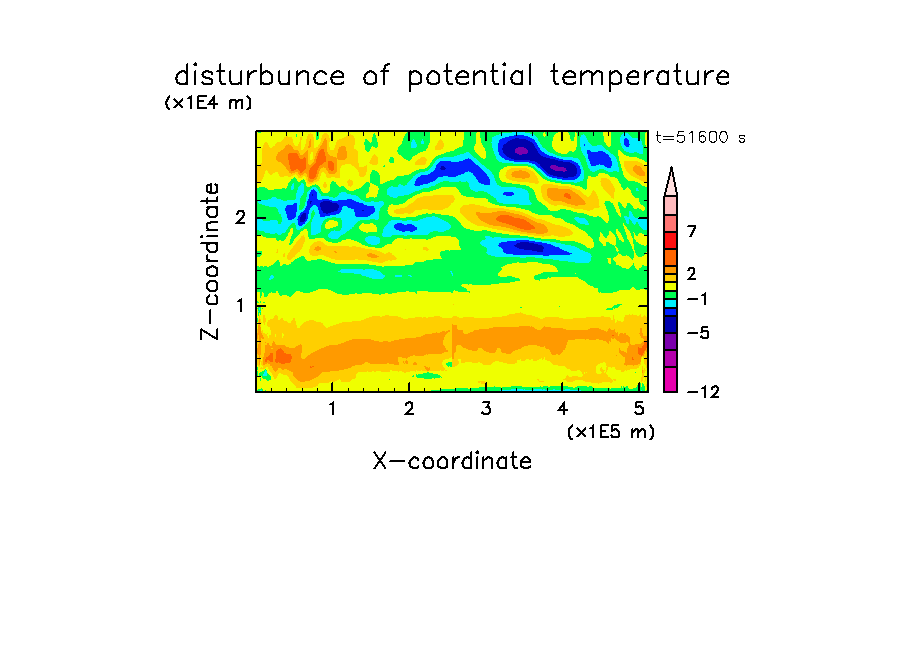 disturbunce of potential temperature
(x1E4 m)
t=51600 s
Z-coordinate
2
1
7
2
−1
−5
−12
1 2 3 4 5
(x1E5 m)
X-coordinate